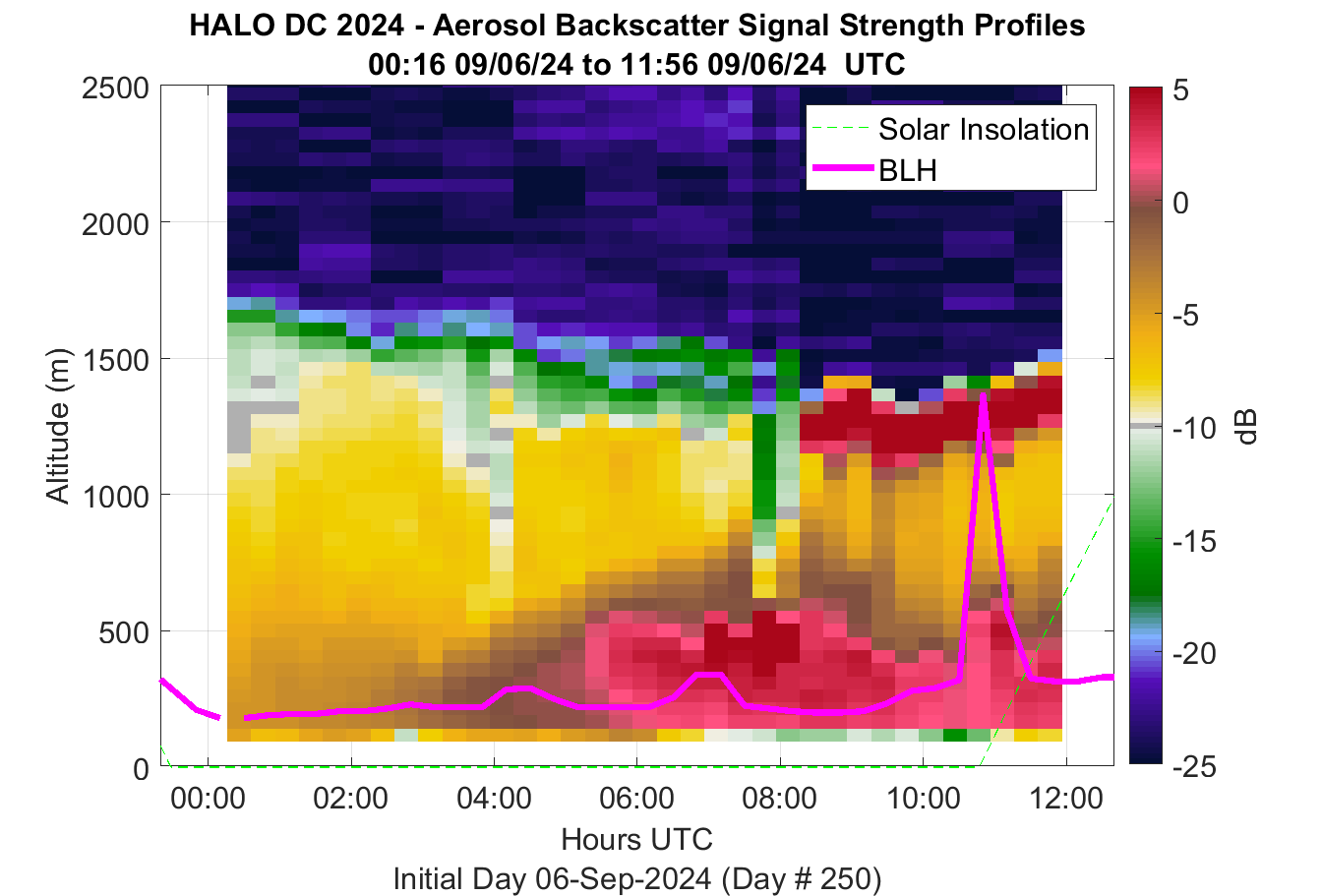 HALO DC 2024 - Aerosol Backscatter Signal Strength Profiles
00:16 09/06/24 to 11:56 09/06/24 UTC

Solar Insolation
BLH

Altitude (m)
2500
2000
1500
1000
500
0

00:00
02:00
04:00
06:00
08:00
10:00
12:00

Hours UTC
Initial Day 06-Sep-2024 (Day # 250)

5
0
-5
-10
-15
-20
-25
dB